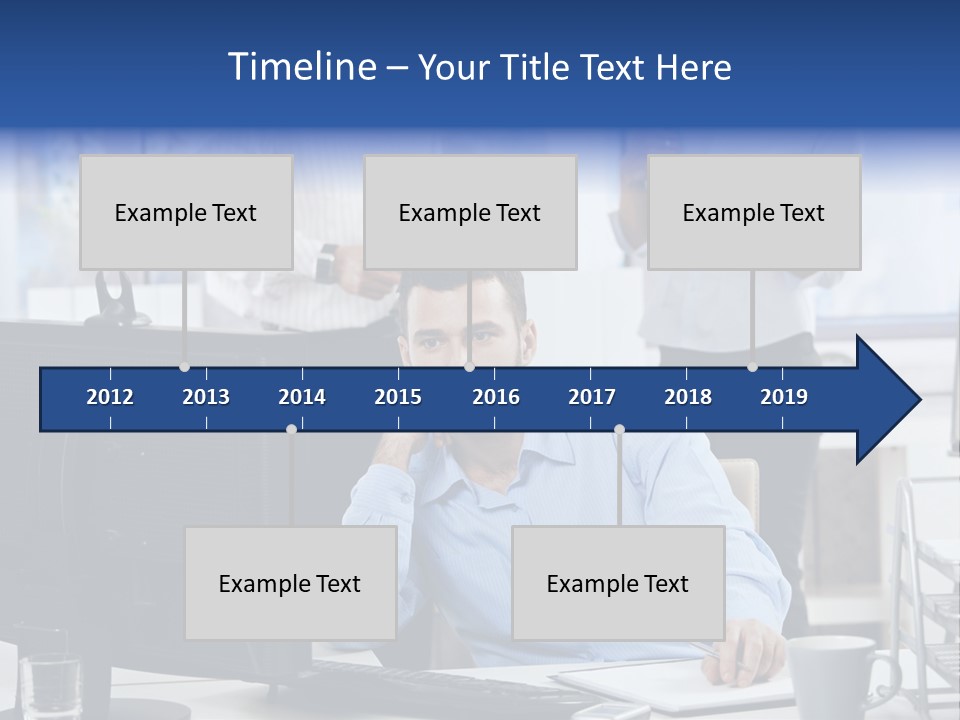 Timeline – Your Title Text Here

Example Text

Example Text

Example Text

2012 2013 2014 2015 2016 2017 2018 2019

Example Text

Example Text